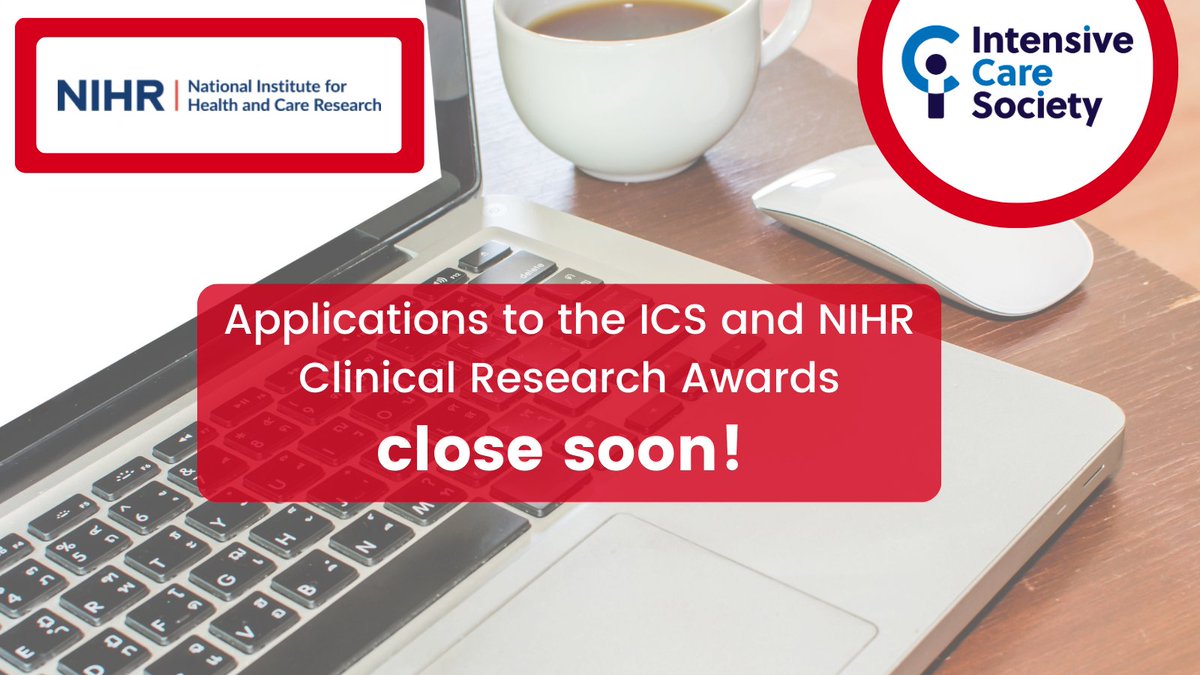 NIHR | National Institute for Health and Care Research

Intensive Care Society

Applications to the ICS and NIHR Clinical Research Awards
close soon!